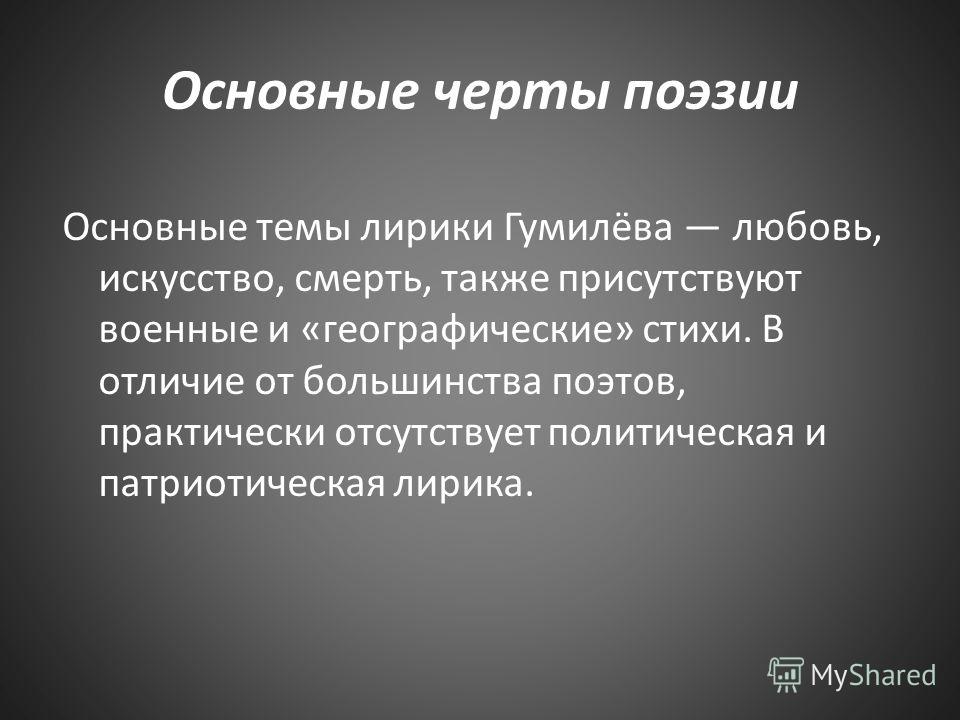 Основные черты поэзии

Основные темы лирики Гумилёва — любовь, искусство, смерть, также присутствуют военные и «географические» стихи. В отличие от большинства поэтов, практически отсутствует политическая и патриотическая лирика.

MyShared